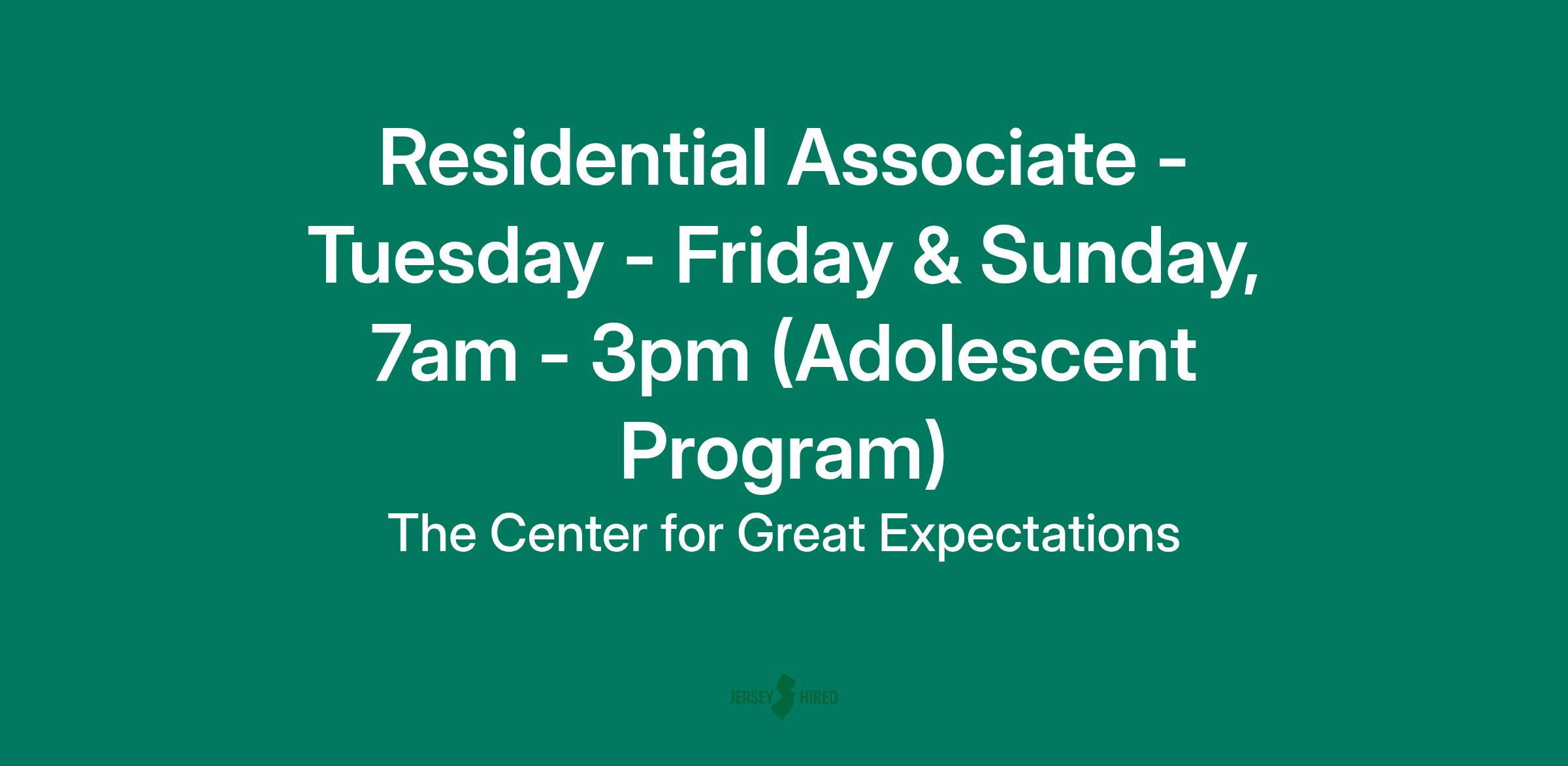 Residential Associate - Tuesday - Friday & Sunday, 7am - 3pm (Adolescent Program)

The Center for Great Expectations

JERSEY HIRED